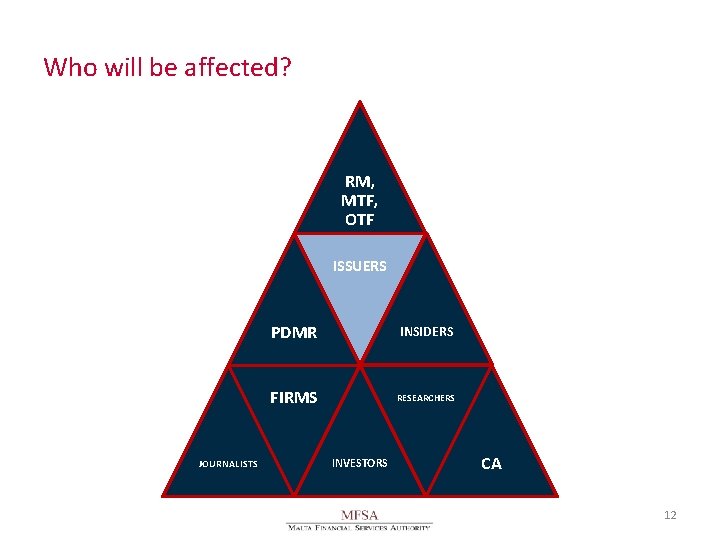 Who will be affected?

RM, MTF, OTF

ISSUERS

PDMR

INSIDERS

FIRMS

RESEARCHERS

JOURNALISTS

INVESTORS

CA

MFSA
MALTA FINANCIAL SERVICES AUTHORITY

12